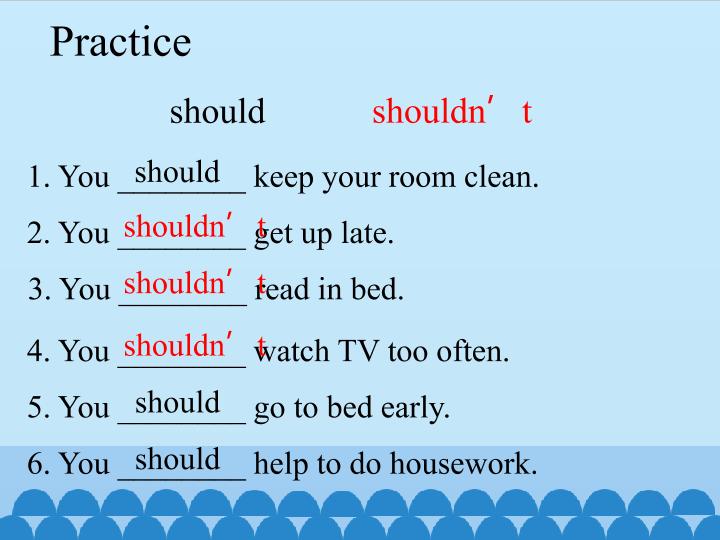 Practice

should shouldn' t

1. You should keep your room clean.

2. You shouldn' t get up late.

3. You shouldn' t read in bed.

4. You shouldn' t watch TV too often.

5. You should go to bed early.

6. You should help to do housework.